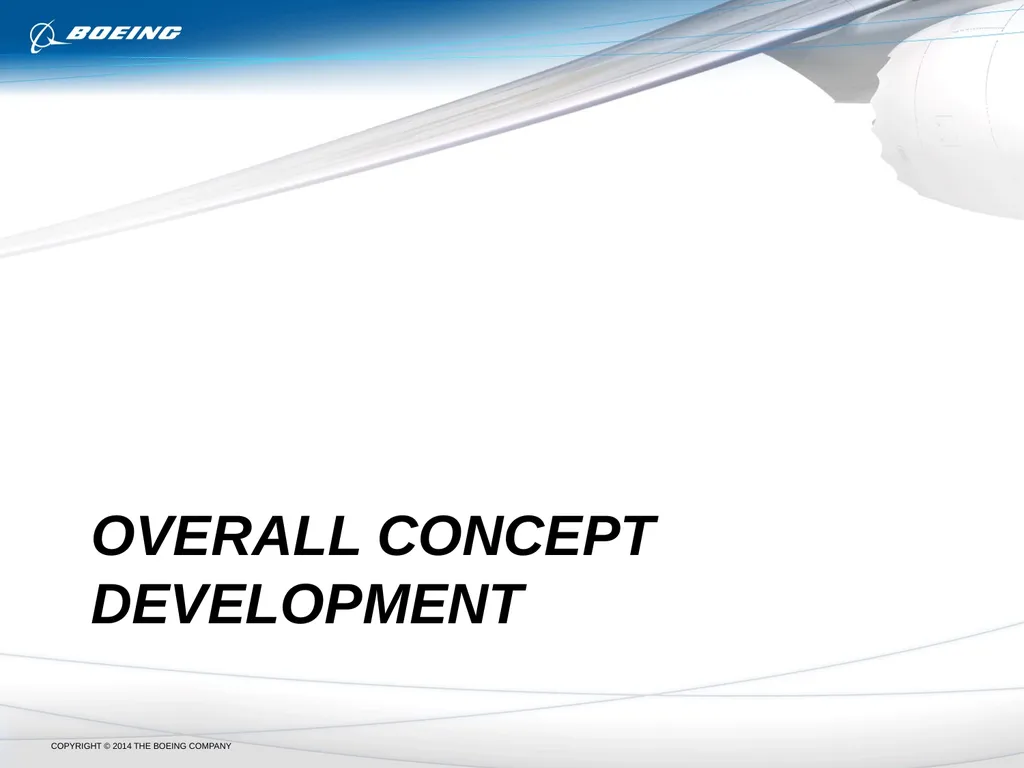 BOEING

OVERALL CONCEPT DEVELOPMENT

COPYRIGHT © 2014 THE BOEING COMPANY